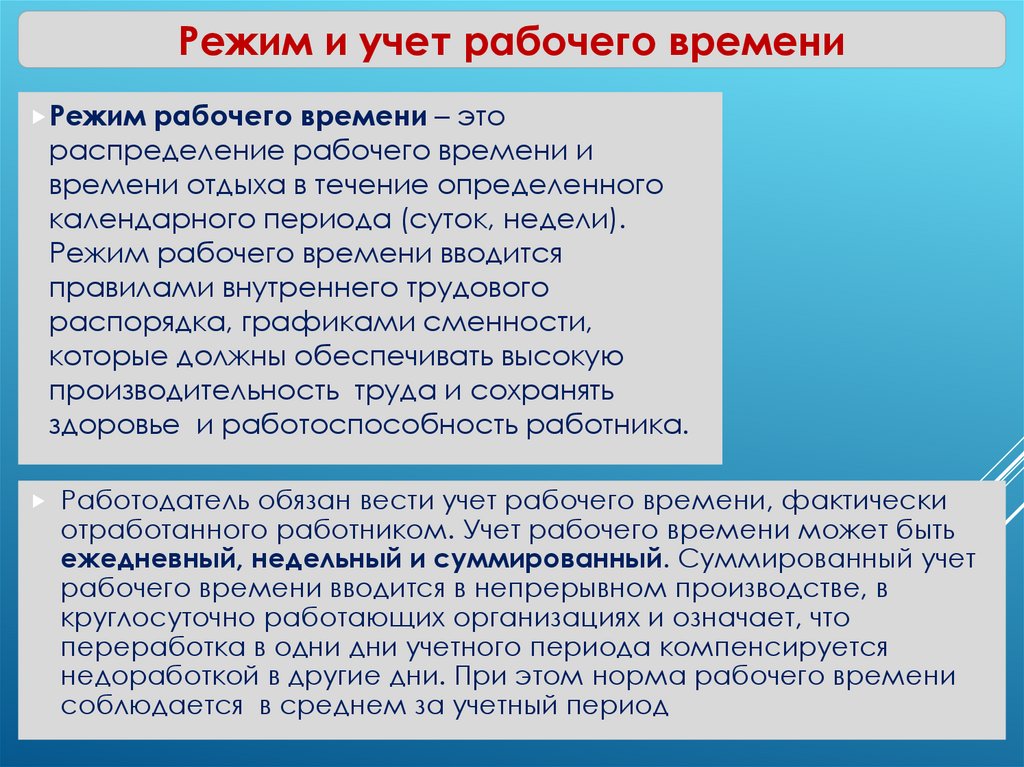 Режим и учет рабочего времени

Режим рабочего времени – это распределение рабочего времени и времени отдыха в течение определенного календарного периода (суток, недели). Режим рабочего времени вводится правилами внутреннего трудового распорядка, графиками сменности, которые должны обеспечивать высокую производительность труда и сохранять здоровье и работоспособность работника.

Работодатель обязан вести учет рабочего времени, фактически отработанного работником. Учет рабочего времени может быть ежедневный, недельный и суммированный. Суммированный учет рабочего времени вводится в непрерывном производстве, в круглосуточно работающих организациях и означает, что переработка в одни дни учетного периода компенсируется недоработкой в другие дни. При этом норма рабочего времени соблюдается в среднем за учетный период